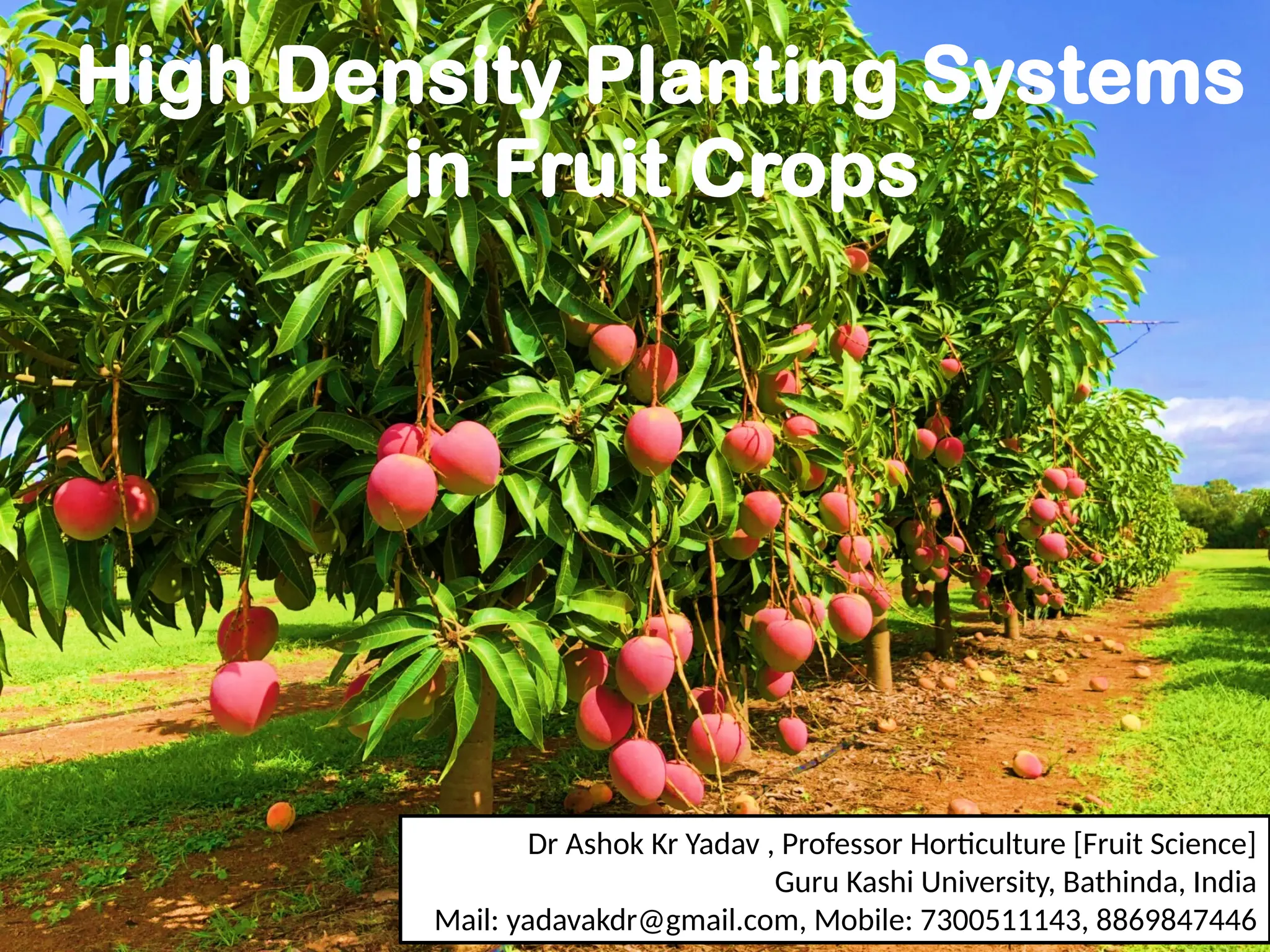 High Density Planting Systems in Fruit Crops

Dr Ashok Kr Yadav , Professor Horticulture [Fruit Science]
Guru Kashi University, Bathinda, India
Mail: yadavakdr@gmail.com, Mobile: 7300511143, 8869847446